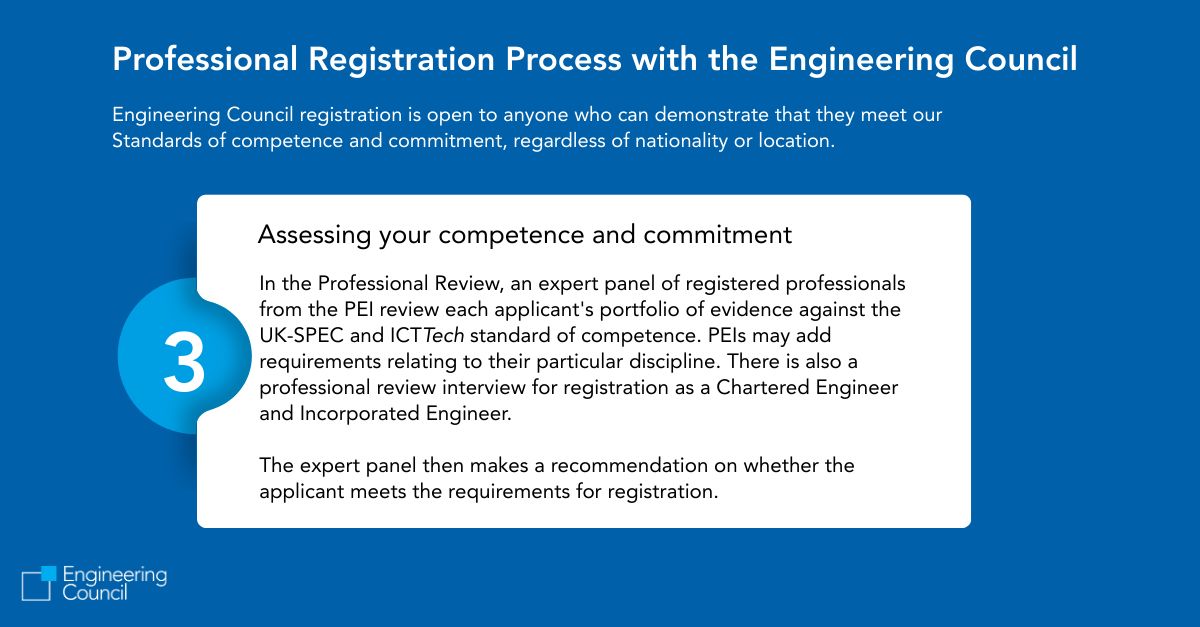 Professional Registration Process with the Engineering Council

Engineering Council registration is open to anyone who can demonstrate that they meet our Standards of competence and commitment, regardless of nationality or location.

3

Assessing your competence and commitment

In the Professional Review, an expert panel of registered professionals from the PEI review each applicant's portfolio of evidence against the UK-SPEC and ICTTech standard of competence. PEIs may add requirements relating to their particular discipline. There is also a professional review interview for registration as a Chartered Engineer and Incorporated Engineer.

The expert panel then makes a recommendation on whether the applicant meets the requirements for registration.

Engineering Council